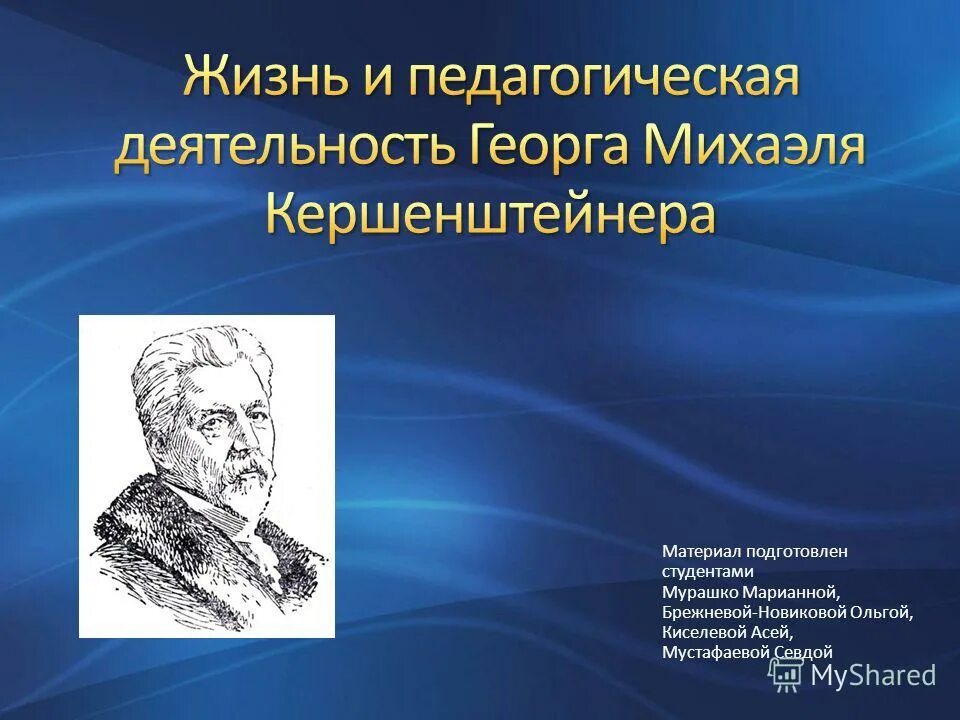 Жизнь и педагогическая деятельность Георга Михаэля Кершенштейнера

Материал подготовлен студентами
Мурашко Марианной,
Брежневой-Новиковой Ольгой,
Киселевой Асей,
Мустафаевой Севдой

MyShared